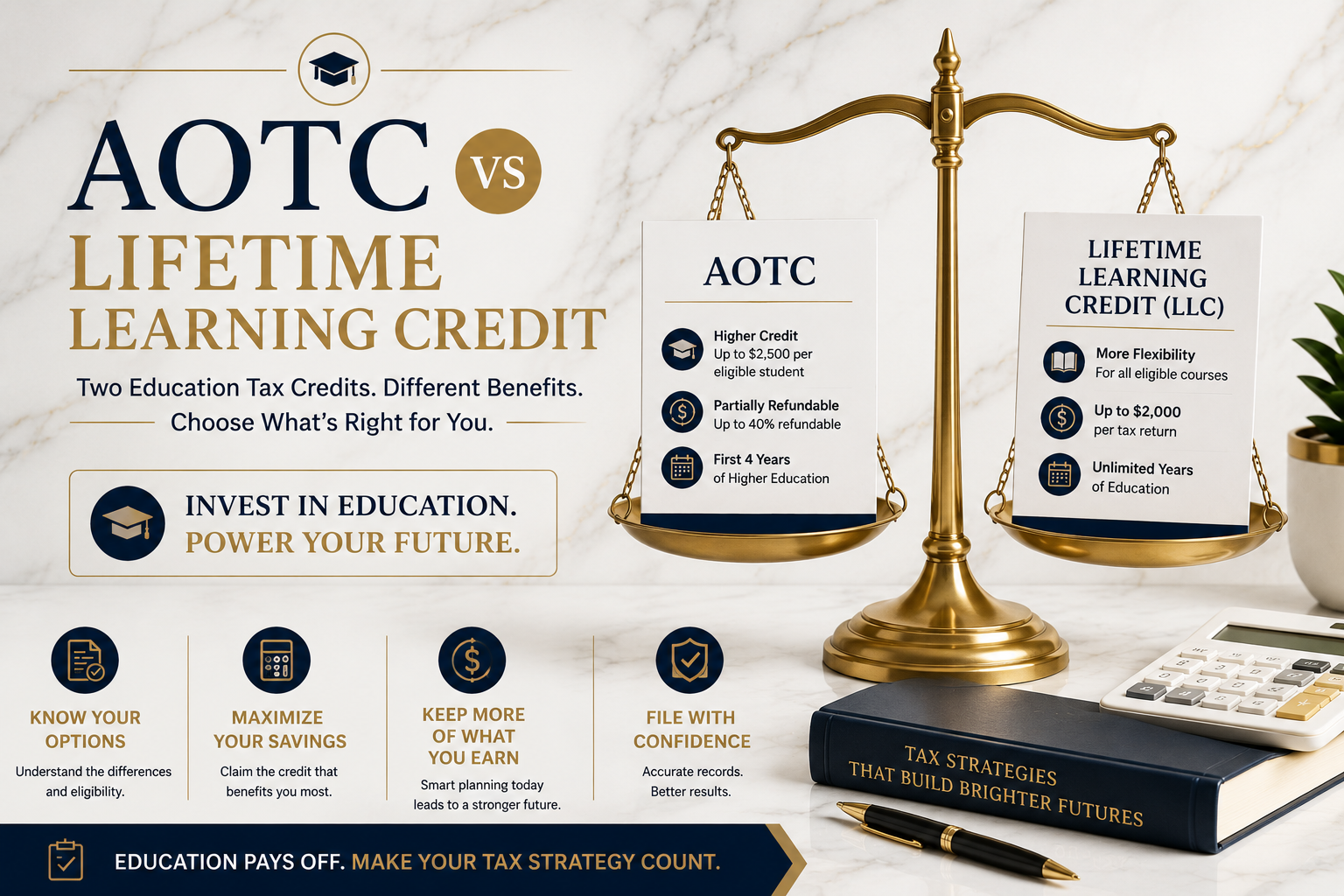 AOTC VS LIFETIME LEARNING CREDIT

Two Education Tax Credits. Different Benefits. Choose What's Right for You.

INVEST IN EDUCATION. POWER YOUR FUTURE.

AOTC

Higher Credit
Up to $2,500 per eligible student

Partially Refundable
Up to 40% refundable

First 4 Years
of Higher Education

LIFETIME LEARNING CREDIT (LLC)

More Flexibility
For all eligible courses

Up to $2,000
per tax return

Unlimited Years
of Education

KNOW YOUR OPTIONS
Understand the differences and eligibility.

MAXIMIZE YOUR SAVINGS
Claim the credit that benefits you most.

KEEP MORE OF WHAT YOU EARN
Smart planning today leads to a stronger future.

FILE WITH CONFIDENCE
Accurate records. Better results.

TAX STRATEGIES THAT BUILD BRIGHTER FUTURES

EDUCATION PAYS OFF. MAKE YOUR TAX STRATEGY COUNT.